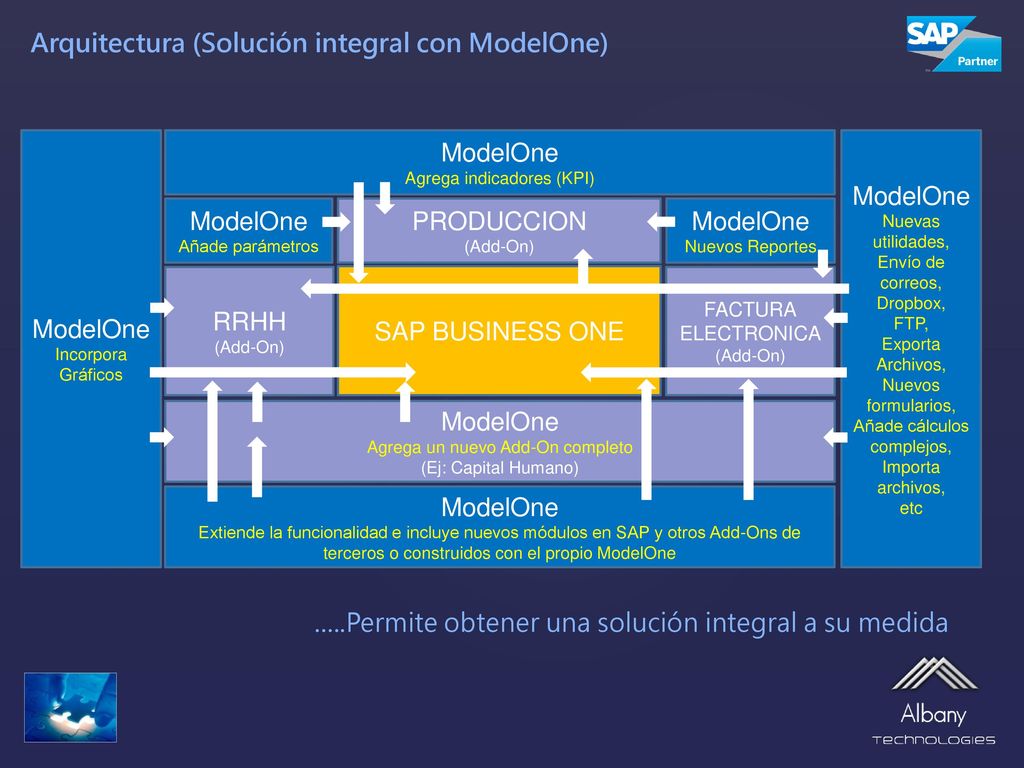 Arquitectura (Solución integral con ModelOne)

SAP Partner

ModelOne
Incorpora Gráficos

ModelOne
Agrega indicadores (KPI)

ModelOne
Añade parámetros

PRODUCCION
(Add-On)

ModelOne
Nuevos Reportes

RRHH
(Add-On)

SAP BUSINESS ONE

FACTURA ELECTRONICA
(Add-On)

ModelOne
Agrega un nuevo Add-On completo
(Ej: Capital Humano)

ModelOne
Extiende la funcionalidad e incluye nuevos módulos en SAP y otros Add-Ons de terceros o construidos con el propio ModelOne

ModelOne
Nuevas utilidades, Envío de correos, Dropbox, FTP, Exporta Archivos, Nuevos formularios, Añade cálculos complejos, Importa archivos, etc

.....Permite obtener una solución integral a su medida

Albany
TECHNOLOGIES